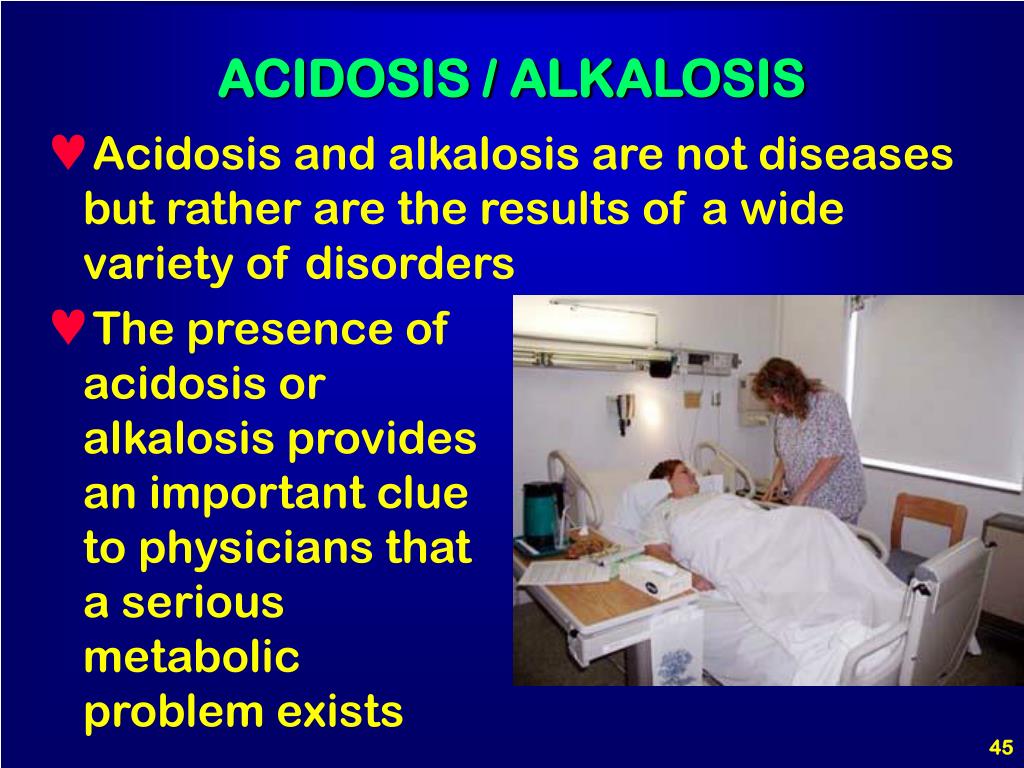 ACIDOSIS / ALKALOSIS

♥Acidosis and alkalosis are not diseases but rather are the results of a wide variety of disorders

♥The presence of acidosis or alkalosis provides an important clue to physicians that a serious metabolic problem exists

45